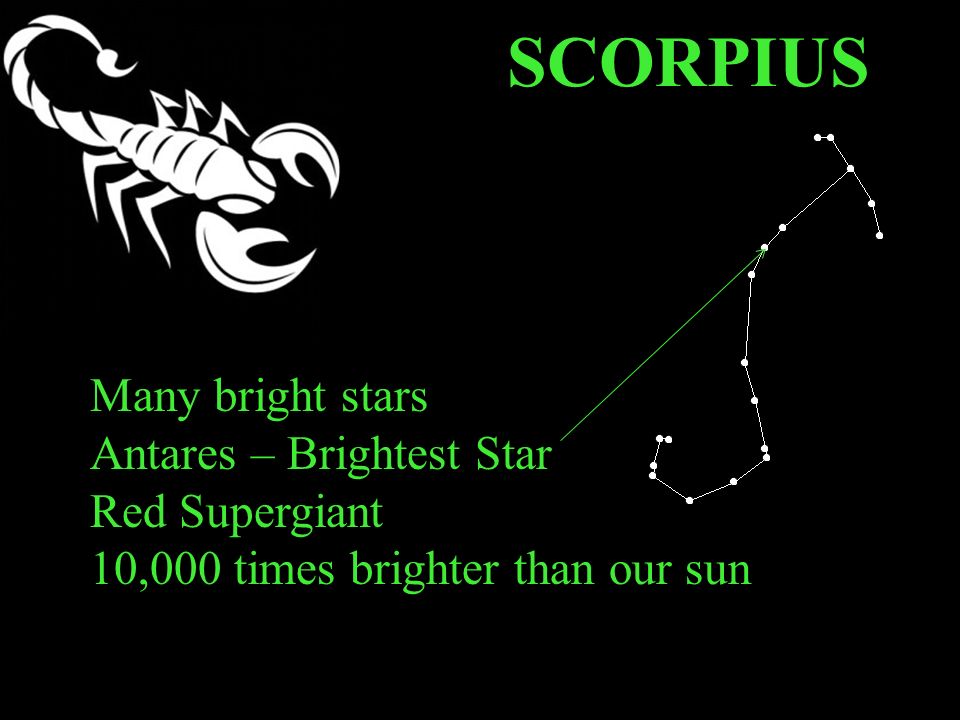 SCORPIUS

Many bright stars
Antares – Brightest Star
Red Supergiant
10,000 times brighter than our sun